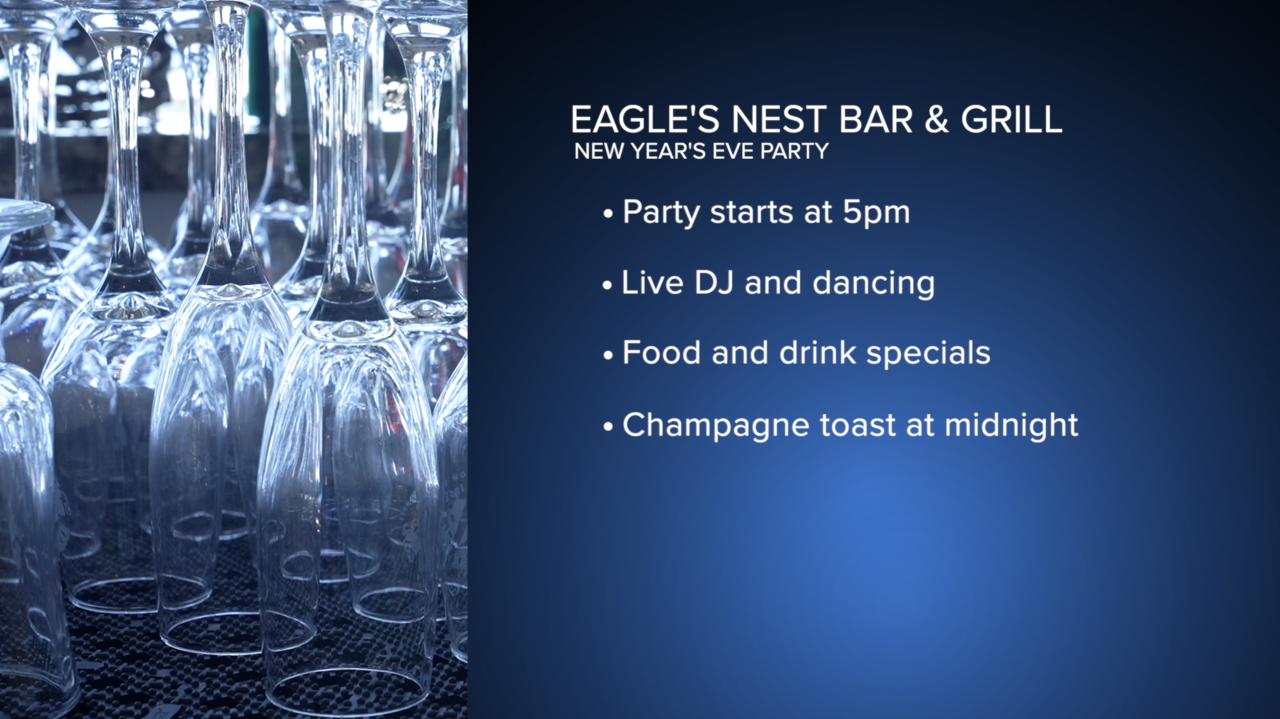 EAGLE'S NEST BAR & GRILL
NEW YEAR'S EVE PARTY

• Party starts at 5pm
• Live DJ and dancing
• Food and drink specials
• Champagne toast at midnight